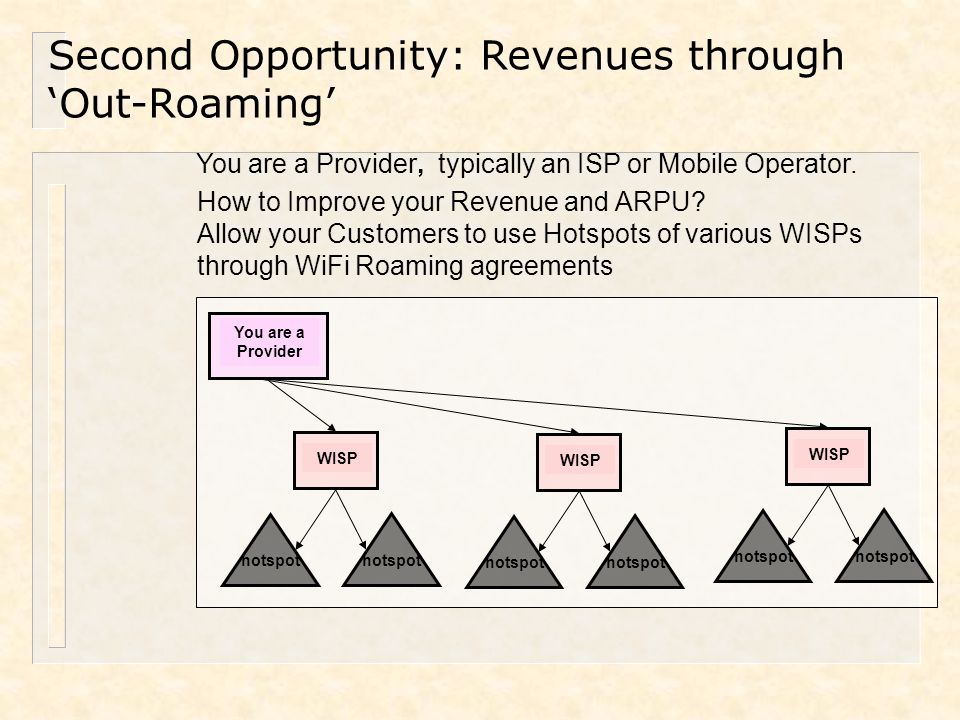 Second Opportunity: Revenues through ‘Out-Roaming’

You are a Provider, typically an ISP or Mobile Operator.

How to Improve your Revenue and ARPU?
Allow your Customers to use Hotspots of various WISPs through WiFi Roaming agreements

You are a Provider

WISP

WISP

WISP

hotspot

hotspot

hotspot

hotspot

hotspot

hotspot